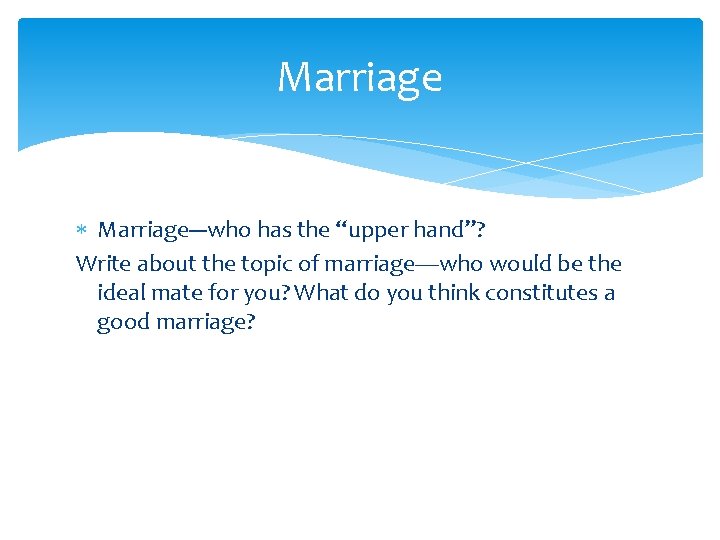 Marriage

∗ Marriage—who has the “upper hand”?

Write about the topic of marriage—who would be the ideal mate for you? What do you think constitutes a good marriage?